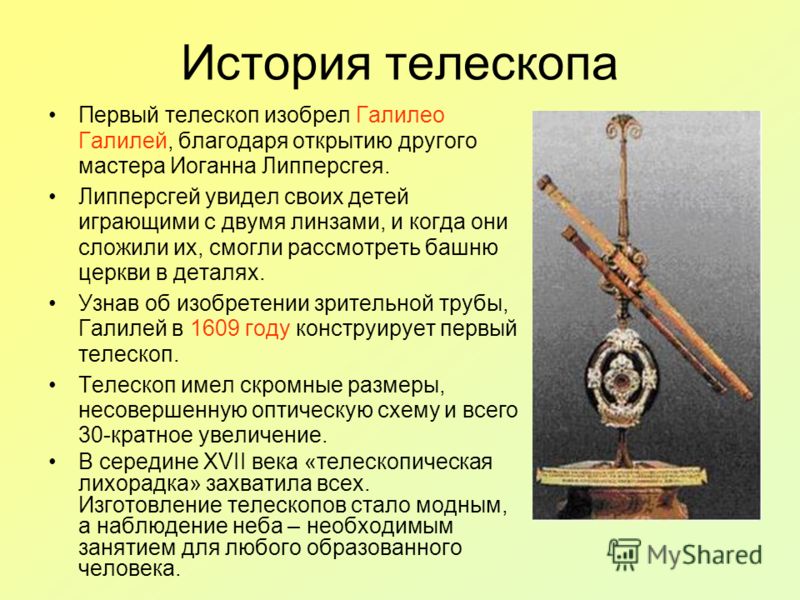 История телескопа

• Первый телескоп изобрел Галилео Галилей, благодаря открытию другого мастера Иоганна Липперсгея.

• Липперсгей увидел своих детей играющими с двумя линзами, и когда они сложили их, смогли рассмотреть башню церкви в деталях.

• Узнав об изобретении зрительной трубы, Галилей в 1609 году конструирует первый телескоп.

• Телескоп имел скромные размеры, несовершенную оптическую схему и всего 30-кратное увеличение.

• В середине XVII века «телескопическая лихорадка» захватила всех. Изготовление телескопов стало модным, а наблюдение неба – необходимым занятием для любого образованного человека.

MyShared